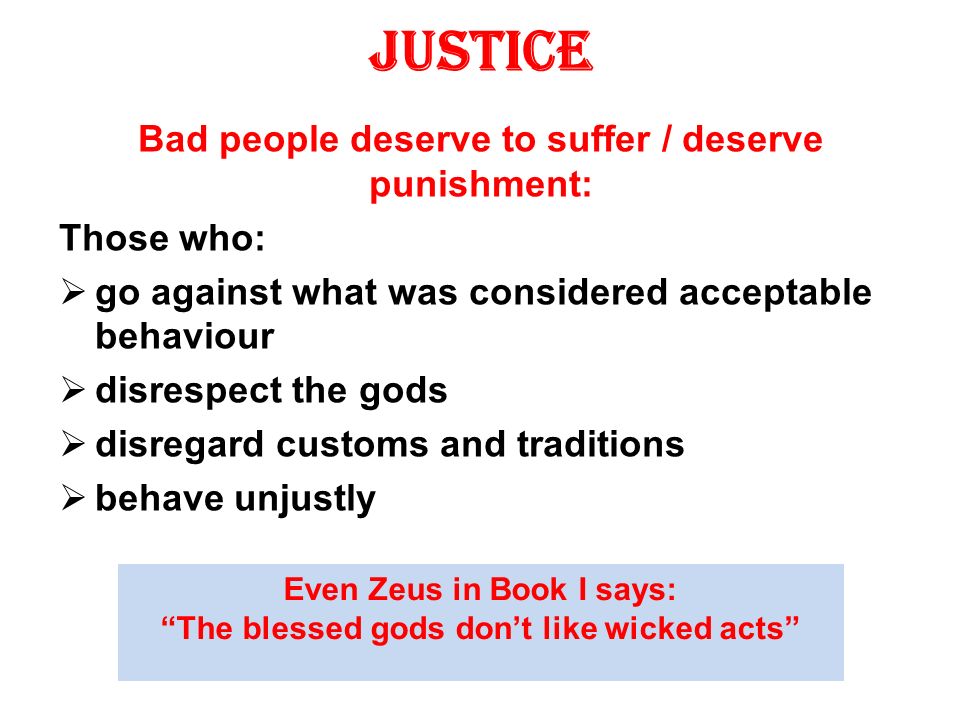 JUSTICE

Bad people deserve to suffer / deserve punishment:

Those who:

➢ go against what was considered acceptable behaviour

➢ disrespect the gods

➢ disregard customs and traditions

➢ behave unjustly

Even Zeus in Book I says:
“The blessed gods don’t like wicked acts”